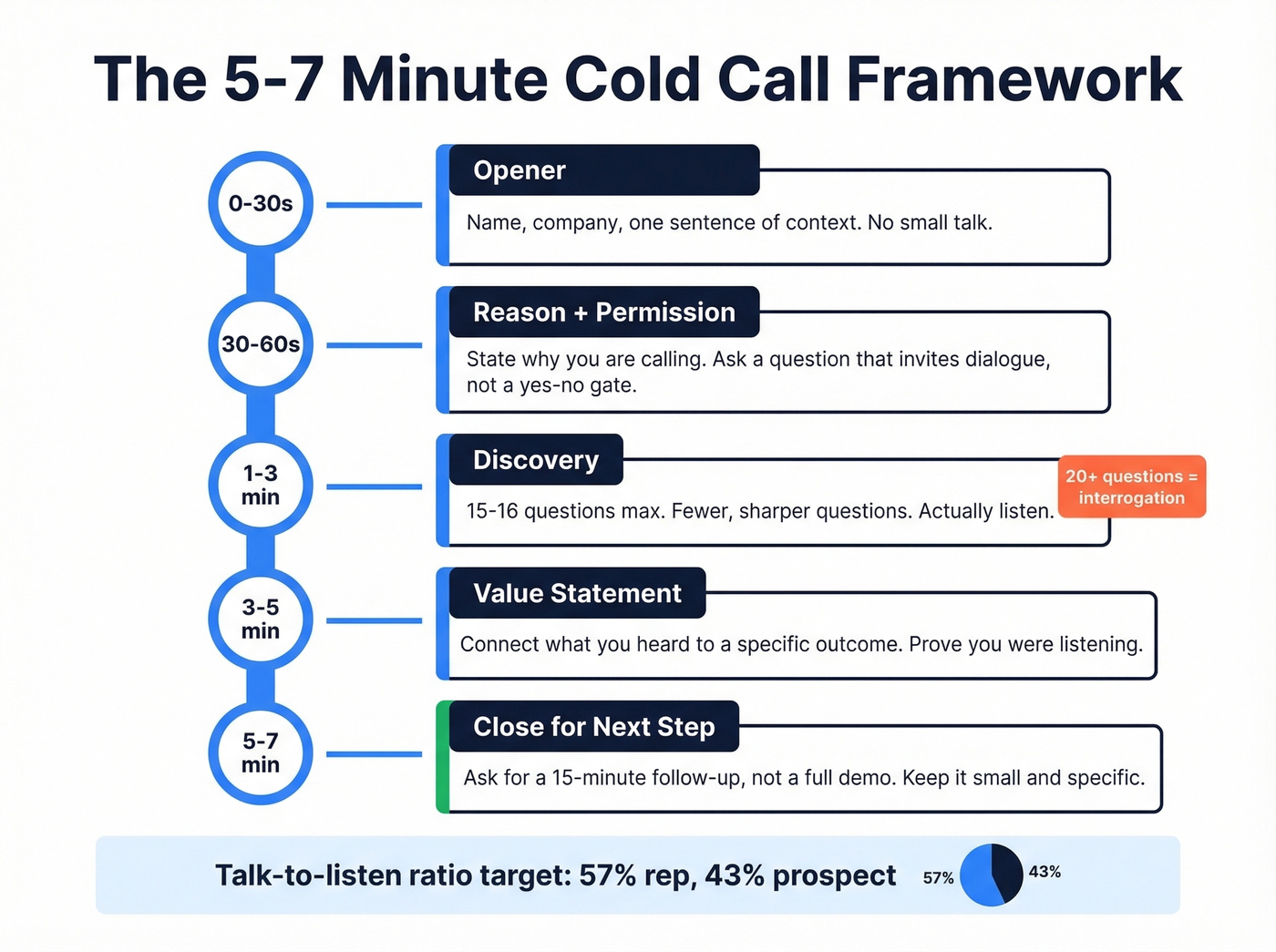 The 5-7 Minute Cold Call Framework

0-30s

Opener

Name, company, one sentence of context. No small talk.

30-60s

Reason + Permission

State why you are calling. Ask a question that invites dialogue, not a yes-no gate.

1-3 min

Discovery

15-16 questions max. Fewer, sharper questions. Actually listen.

20+ questions = interrogation

3-5 min

Value Statement

Connect what you heard to a specific outcome. Prove you were listening.

5-7 min

Close for Next Step

Ask for a 15-minute follow-up, not a full demo. Keep it small and specific.

Talk-to-listen ratio target: 57% rep, 43% prospect

57%

43%